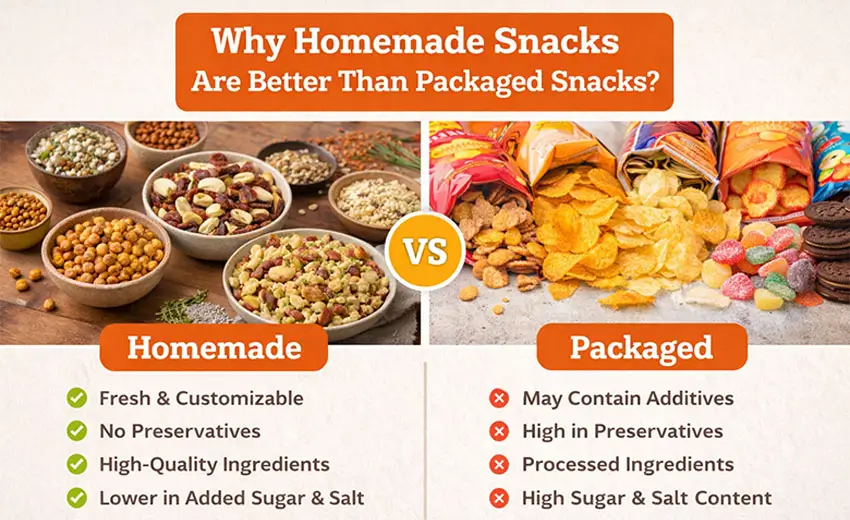 Why Homemade Snacks Are Better Than Packaged Snacks?

VS

Homemade

Fresh & Customizable
No Preservatives
High-Quality Ingredients
Lower in Added Sugar & Salt

Packaged

May Contain Additives
High in Preservatives
Processed Ingredients
High Sugar & Salt Content